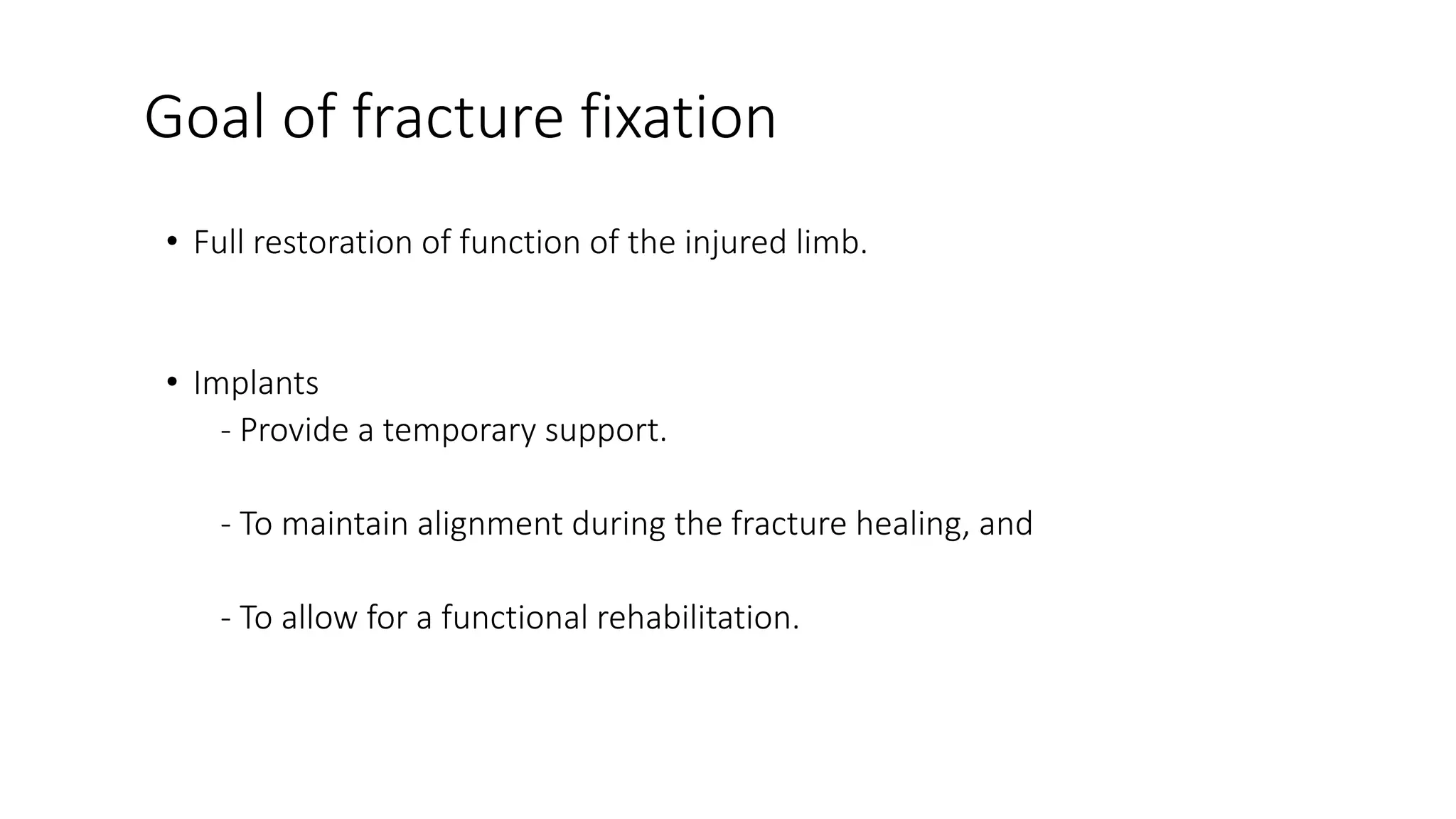 Goal of fracture fixation

• Full restoration of function of the injured limb.

• Implants
- Provide a temporary support.

- To maintain alignment during the fracture healing, and

- To allow for a functional rehabilitation.